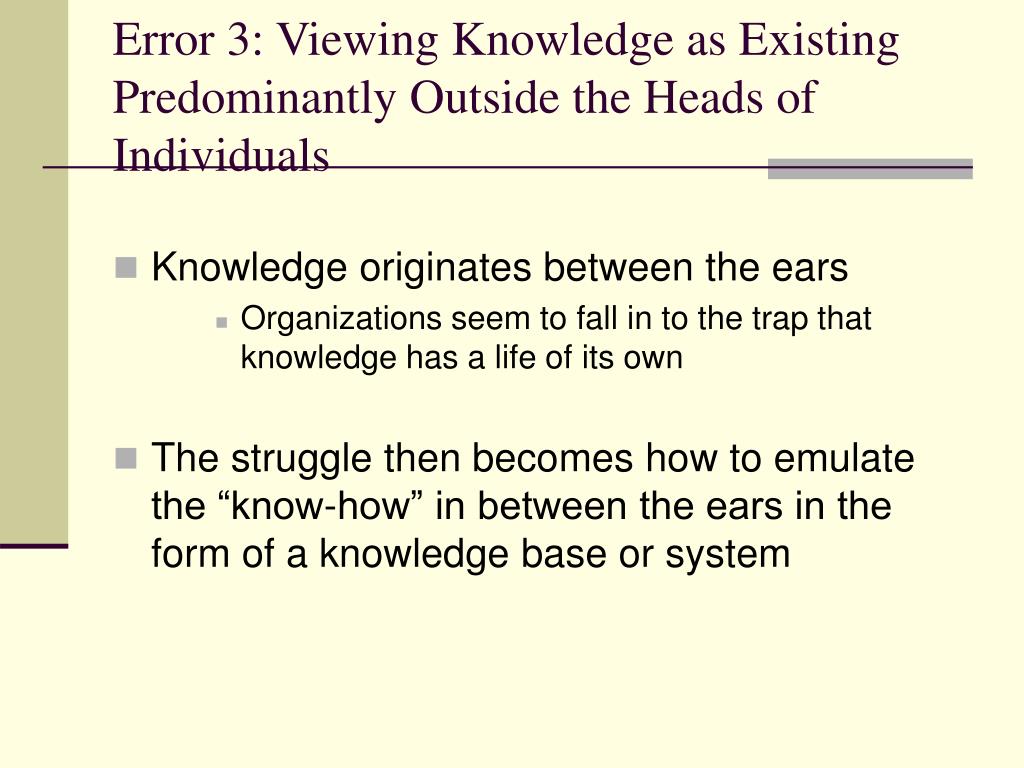 Error 3: Viewing Knowledge as Existing Predominantly Outside the Heads of Individuals

Knowledge originates between the ears

Organizations seem to fall in to the trap that knowledge has a life of its own

The struggle then becomes how to emulate the “know-how” in between the ears in the form of a knowledge base or system